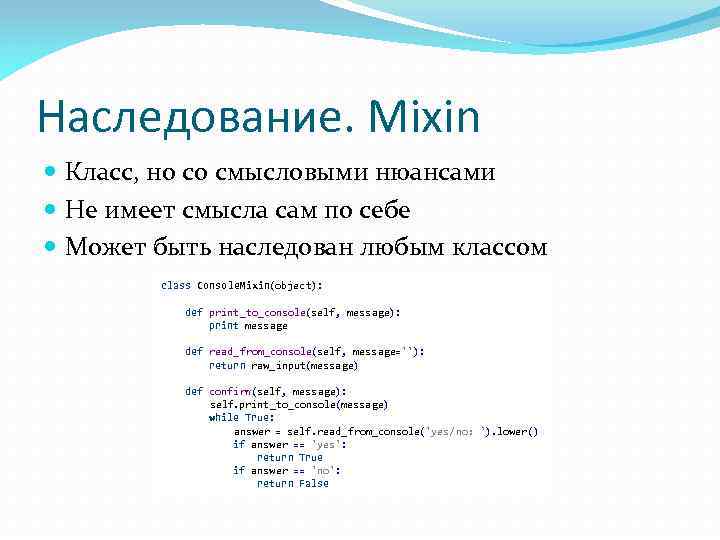 Наследование. Mixin

Класс, но со смысловыми нюансами
Не имеет смысла сам по себе
Может быть наследован любым классом

class ConsoleMixin(object):

    def print_to_console(self, message):
        print message

    def read_from_console(self, message=''):
        return raw_input(message)

    def confirm(self, message):
        self.print_to_console(message)
        while True:
            answer = self.read_from_console('yes/no: ').lower()
            if answer == 'yes':
                return True
            if answer == 'no':
                return False